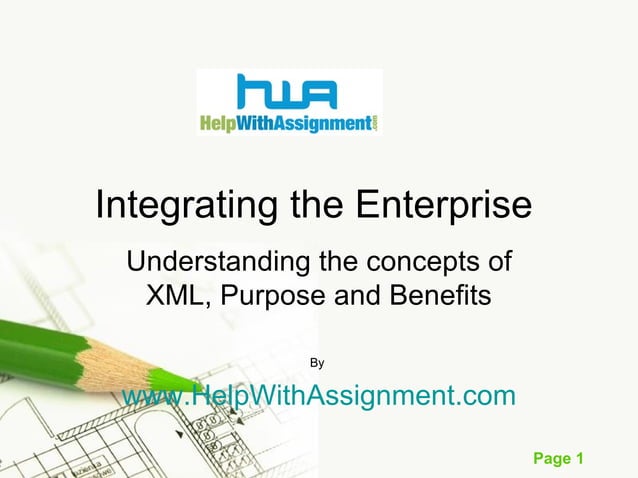 HWA
HelpWithAssignment.com

Integrating the Enterprise

Understanding the concepts of XML, Purpose and Benefits

By

www.HelpWithAssignment.com

Page 1